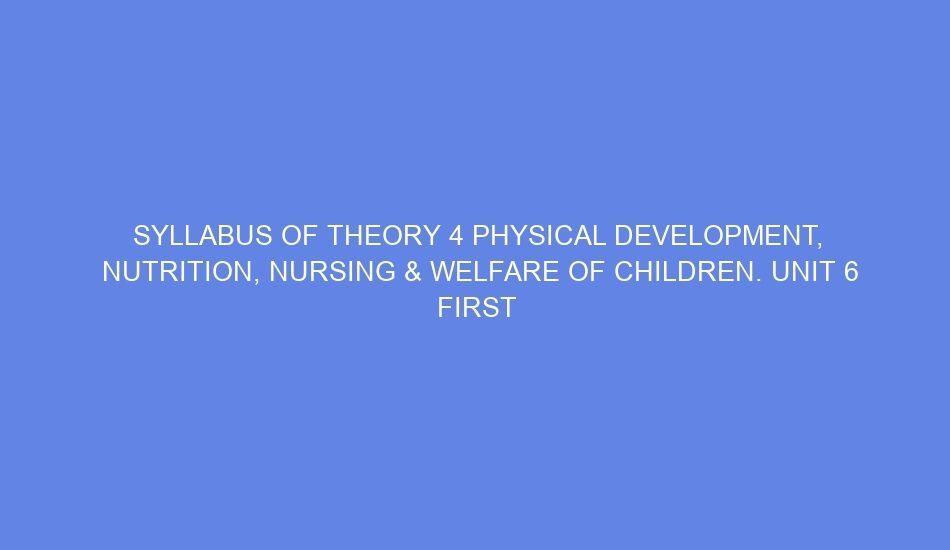 SYLLABUS OF THEORY 4 PHYSICAL DEVELOPMENT, NUTRITION, NURSING & WELFARE OF CHILDREN. UNIT 6 FIRST